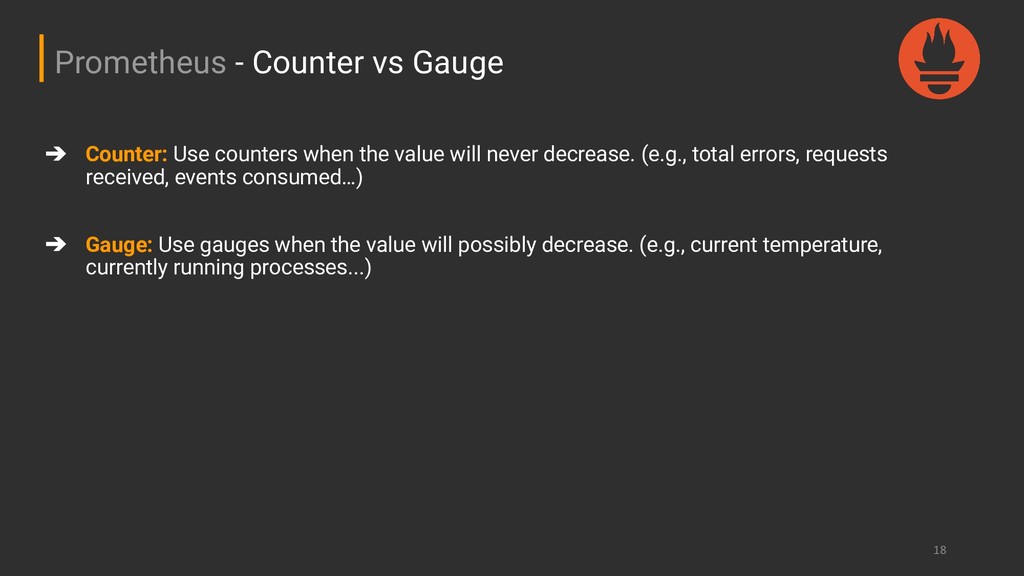 Prometheus - Counter vs Gauge

➔ Counter: Use counters when the value will never decrease. (e.g., total errors, requests received, events consumed…)

➔ Gauge: Use gauges when the value will possibly decrease. (e.g., current temperature, currently running processes...)

18